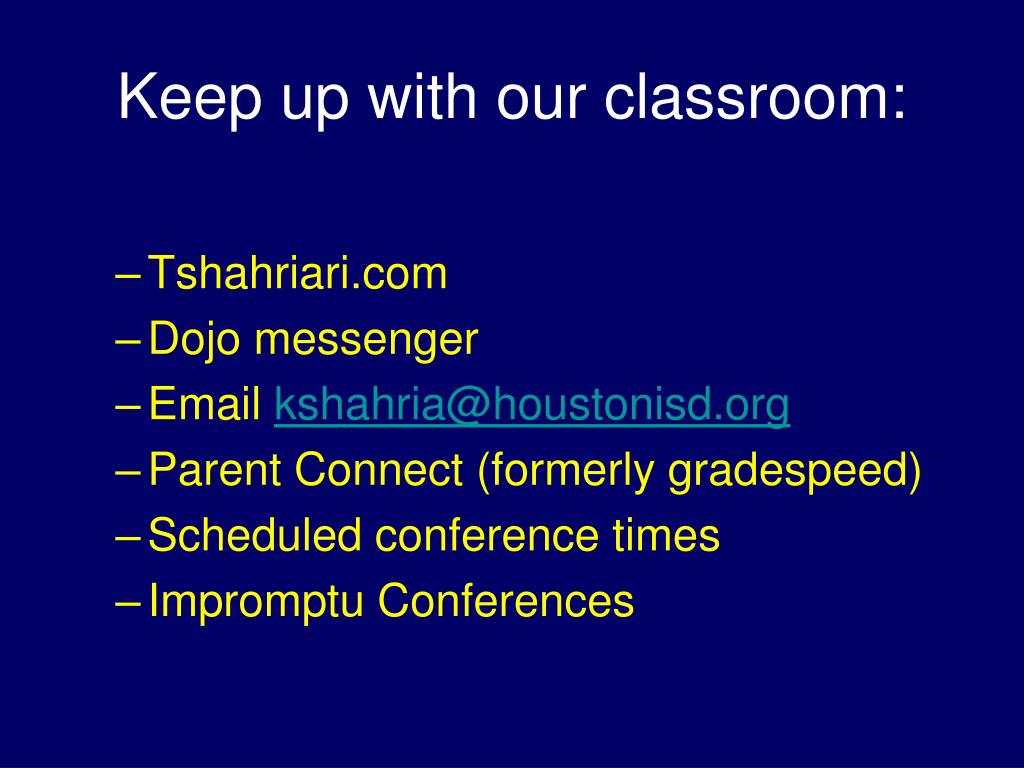 Keep up with our classroom:

– Tshahriari.com
– Dojo messenger
– Email kshahria@houstonisd.org
– Parent Connect (formerly gradespeed)
– Scheduled conference times
– Impromptu Conferences